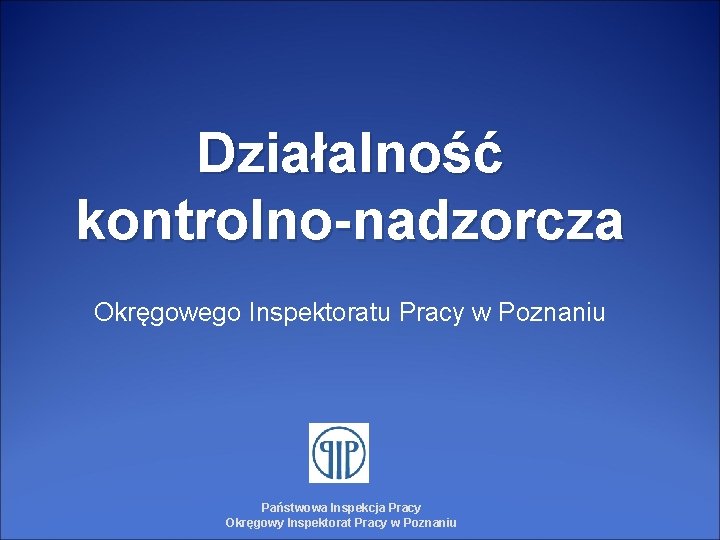 Działalność kontrolno-nadzorcza

Okręgowego Inspektoratu Pracy w Poznaniu

PIP

Państwowa Inspekcja Pracy
Okręgowy Inspektorat Pracy w Poznaniu